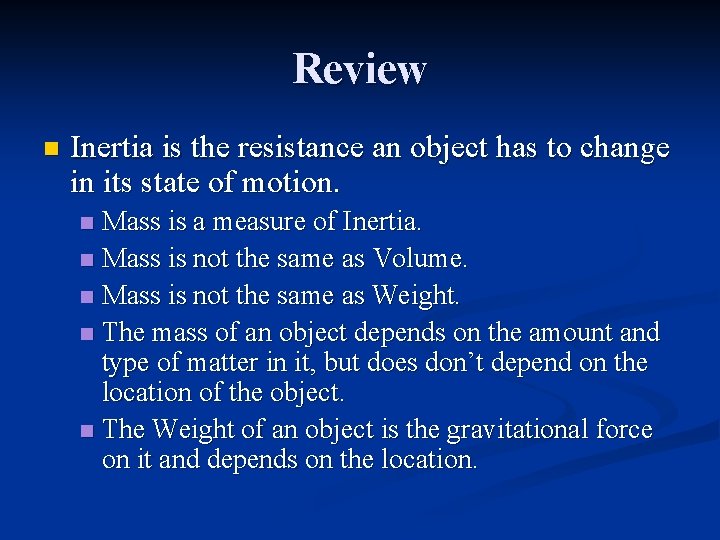 Review

Inertia is the resistance an object has to change in its state of motion.

Mass is a measure of Inertia.

Mass is not the same as Volume.

Mass is not the same as Weight.

The mass of an object depends on the amount and type of matter in it, but does don’t depend on the location of the object.

The Weight of an object is the gravitational force on it and depends on the location.